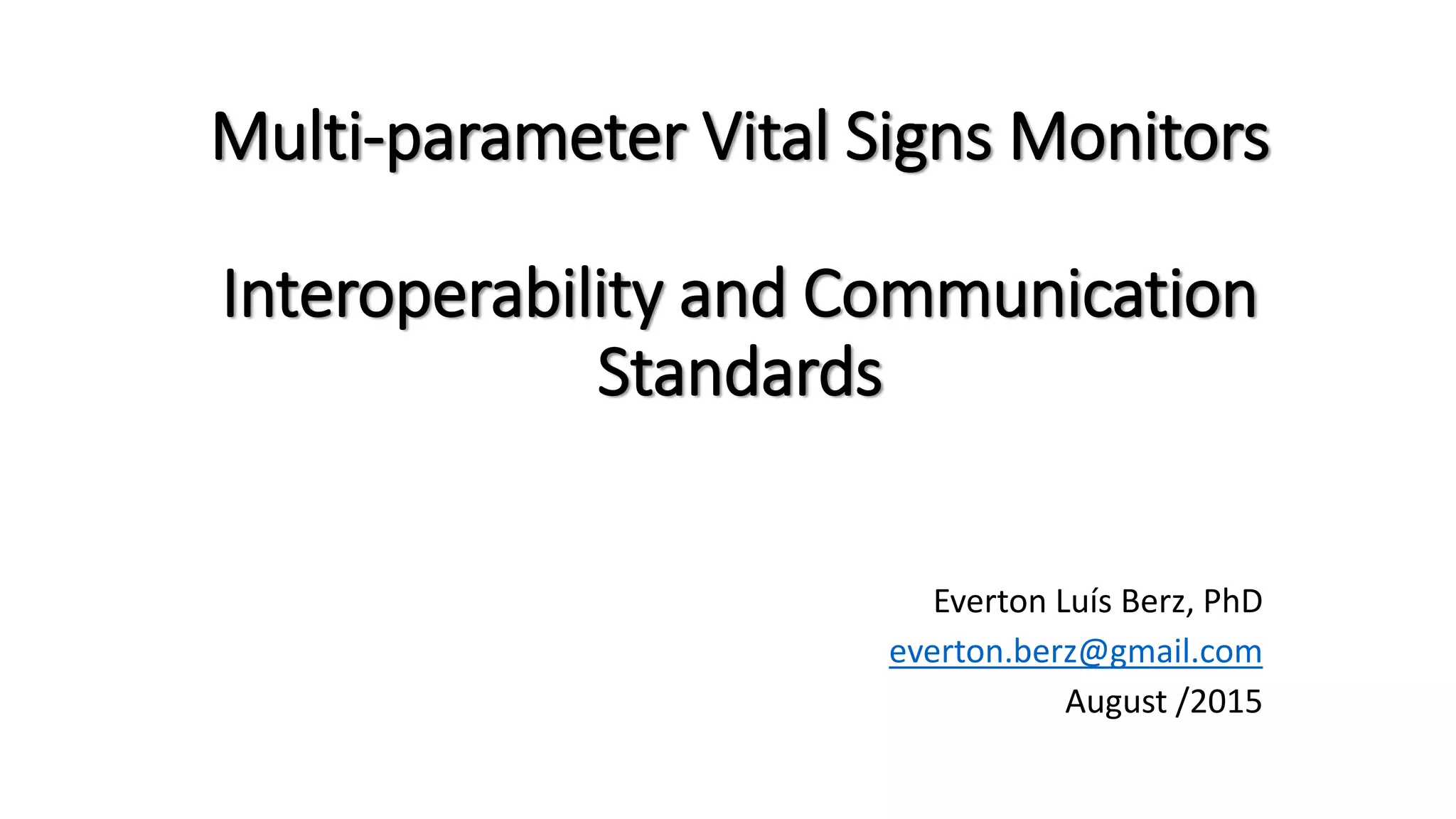 Multi-parameter Vital Signs Monitors

Interoperability and Communication Standards

Everton Luís Berz, PhD
everton.berz@gmail.com
August /2015